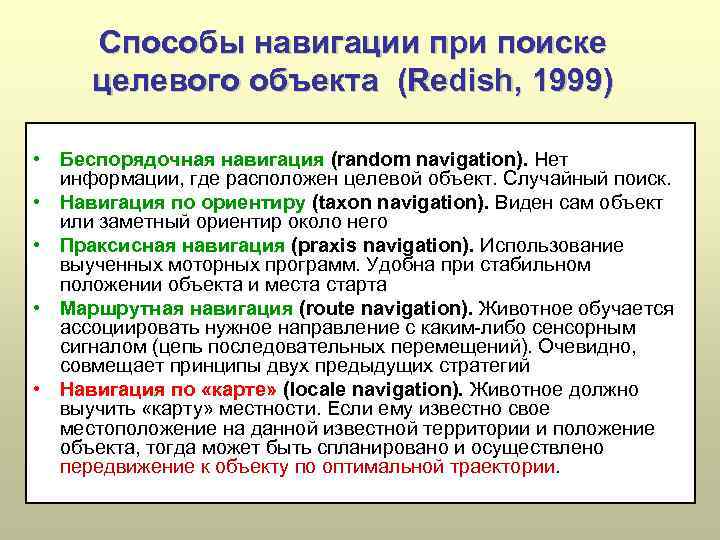 Способы навигации при поиске целевого объекта (Redish, 1999)

• Беспорядочная навигация (random navigation). Нет информации, где расположен целевой объект. Случайный поиск.
• Навигация по ориентиру (taxon navigation). Виден сам объект или заметный ориентир около него
• Праксисная навигация (praxis navigation). Использование выученных моторных программ. Удобна при стабильном положении объекта и места старта
• Маршрутная навигация (route navigation). Животное обучается ассоциировать нужное направление с каким-либо сенсорным сигналом (цепь последовательных перемещений). Очевидно, совмещает принципы двух предыдущих стратегий
• Навигация по «карте» (locale navigation). Животное должно выучить «карту» местности. Если ему известно свое местоположение на данной известной территории и положение объекта, тогда может быть спланировано и осуществлено передвижение к объекту по оптимальной траектории.